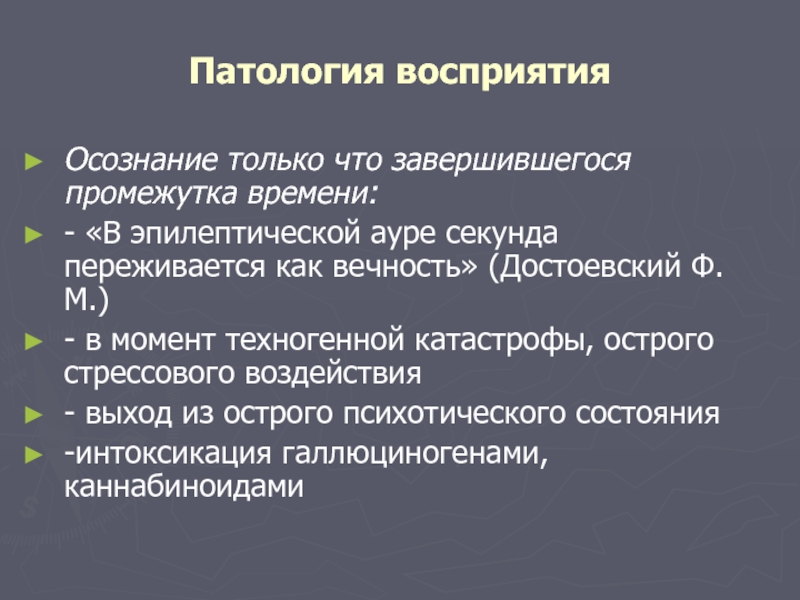 Патология восприятия

► Осознание только что завершившегося промежутка времени:

► - «В эпилептической ауре секунда переживается как вечность» (Достоевский Ф. М.)

► - в момент техногенной катастрофы, острого стрессового воздействия

► - выход из острого психотического состояния

► -интоксикация галлюциногенами, каннабиноидами